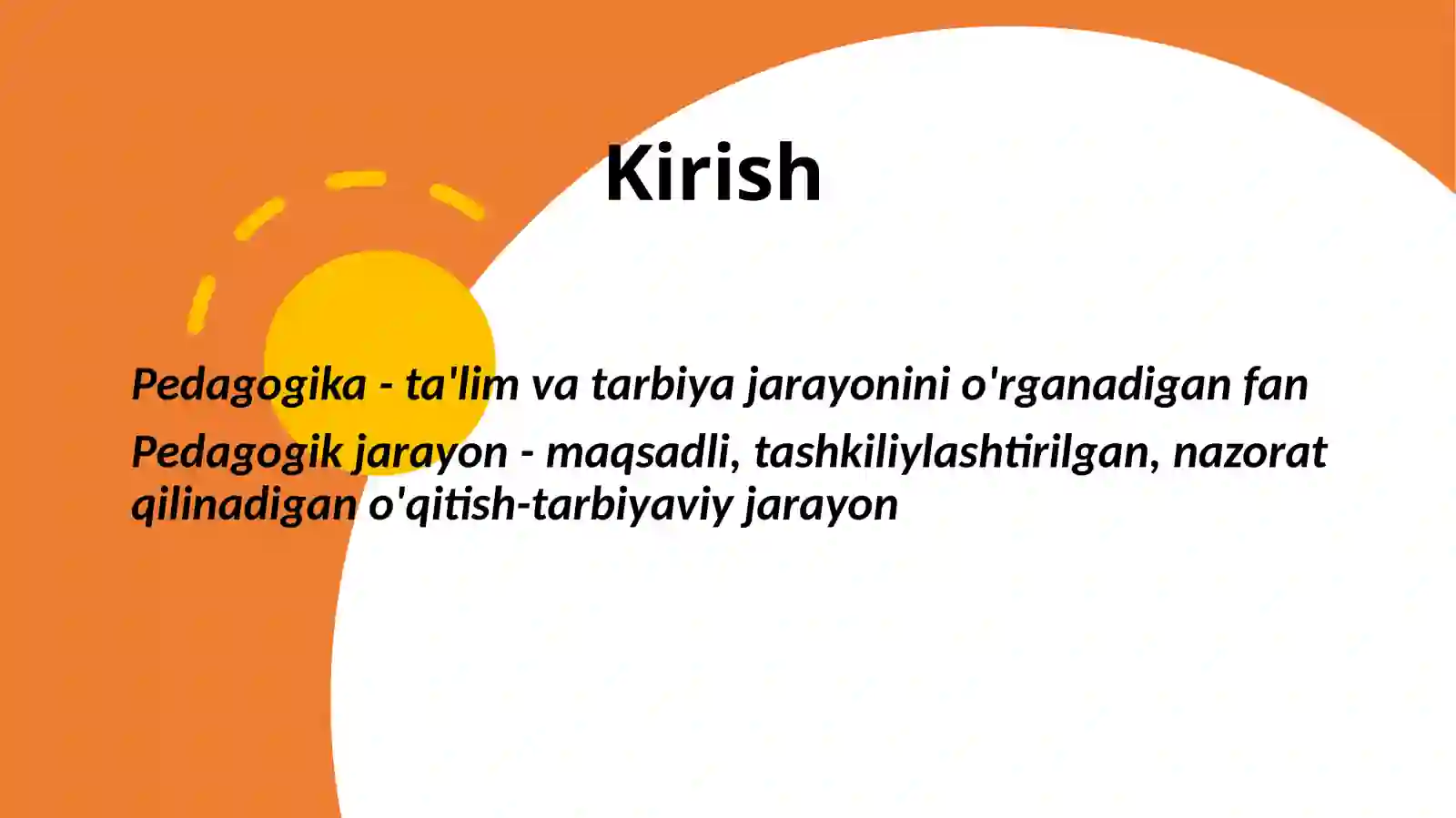 Kirish

Pedagogika - ta'lim va tarbiya jarayonini o'rganadigan fan

Pedagogik jarayon - maqsadli, tashkiliylashtirilgan, nazorat qilinadigan o'qitish-tarbiyaviy jarayon